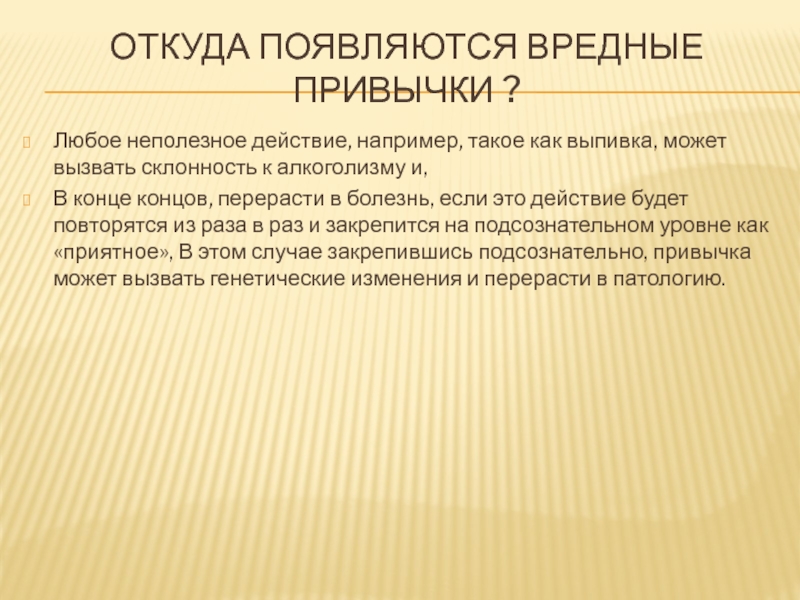 ОТКУДА ПОЯВЛЯЮТСЯ ВРЕДНЫЕ ПРИВЫЧКИ ?

Любое неполезное действие, например, такое как выпивка, может вызвать склонность к алкоголизму и,

В конце концов, перерасти в болезнь, если это действие будет повторятся из раза в раз и закрепится на подсознательном уровне как «приятное», В этом случае закрепившись подсознательно, привычка может вызвать генетические изменения и перерасти в патологию.